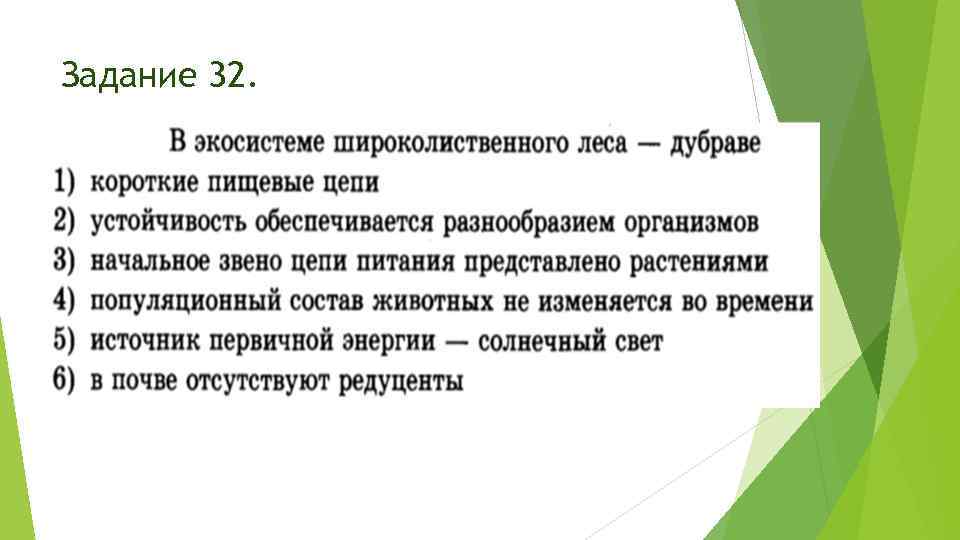 Задание 32.

В экосистеме широколиственного леса — дубраве
1) короткие пищевые цепи
2) устойчивость обеспечивается разнообразием организмов
3) начальное звено цепи питания представлено растениями
4) популяционный состав животных не изменяется во времени
5) источник первичной энергии — солнечный свет
6) в почве отсутствуют редуценты